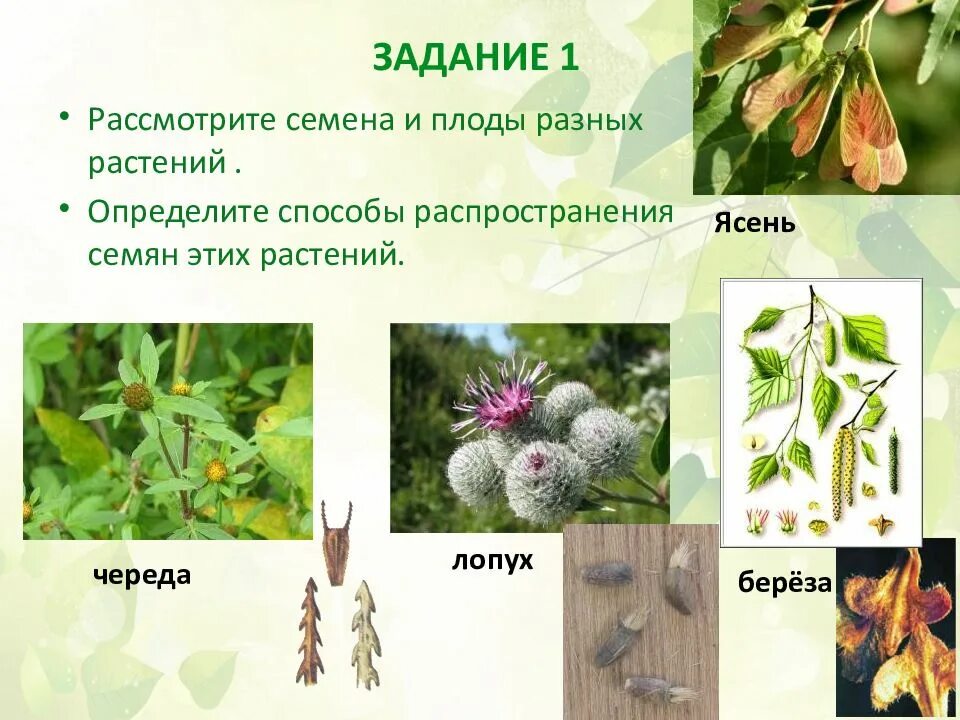 ЗАДАНИЕ 1

• Рассмотрите семена и плоды разных растений .

• Определите способы распространения семян этих растений.

Ясень

череда

лопух

берёза